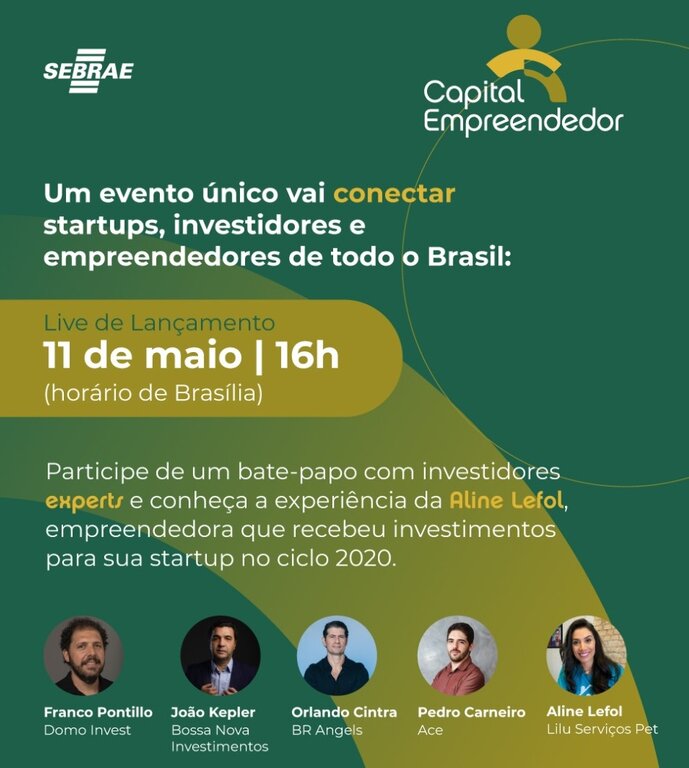 SEBRAE

Capital Empreendedor

Um evento único vai conectar startups, investidores e empreendedores de todo o Brasil:

Live de Lançamento
11 de maio | 16h
(horário de Brasília)

Participe de um bate-papo com investidores experts e conheça a experiência da Aline Lefol, empreendedora que recebeu investimentos para sua startup no ciclo 2020.

Franco Pontillo
Domo Invest

João Kepler
Bossa Nova Investimentos

Orlando Cintra
BR Angels

Pedro Carneiro
Ace

Aline Lefol
Lilu Serviços Pet